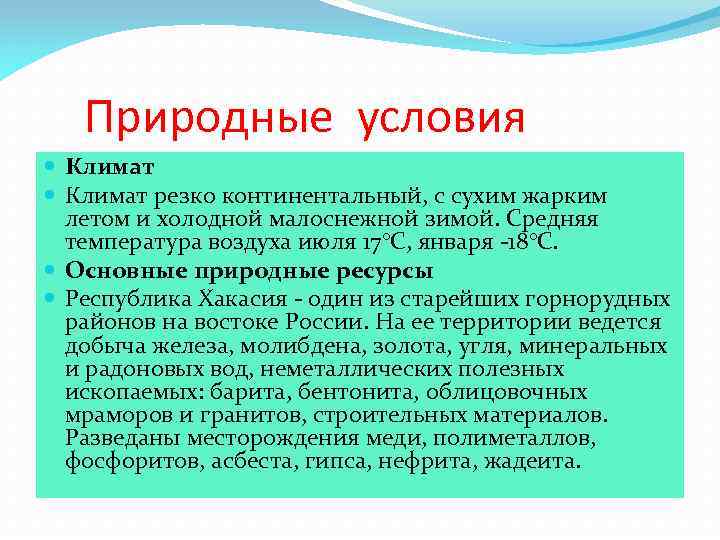 Природные условия

Климат

Климат резко континентальный, с сухим жарким летом и холодной малоснежной зимой. Средняя температура воздуха июля 17°С, января -18°С.

Основные природные ресурсы

Республика Хакасия - один из старейших горнорудных районов на востоке России. На ее территории ведется добыча железа, молибдена, золота, угля, минеральных и радоновых вод, неметаллических полезных ископаемых: барита, бентонита, облицовочных мраморов и гранитов, строительных материалов. Разведаны месторождения меди, полиметаллов, фосфоритов, асбеста, гипса, нефрита, жадеита.